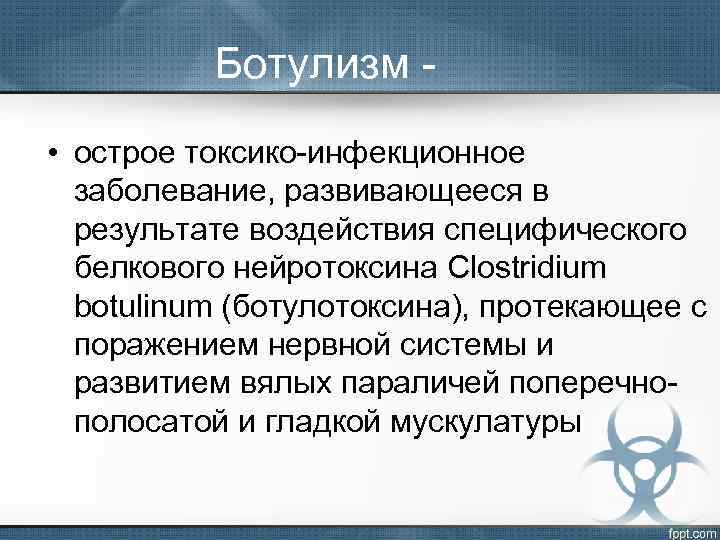 Ботулизм -

• острое токсико-инфекционное заболевание, развивающееся в результате воздействия специфического белкового нейротоксина Clostridium botulinum (ботулотоксина), протекающее с поражением нервной системы и развитием вялых параличей поперечно-полосатой и гладкой мускулатуры

fppt.com